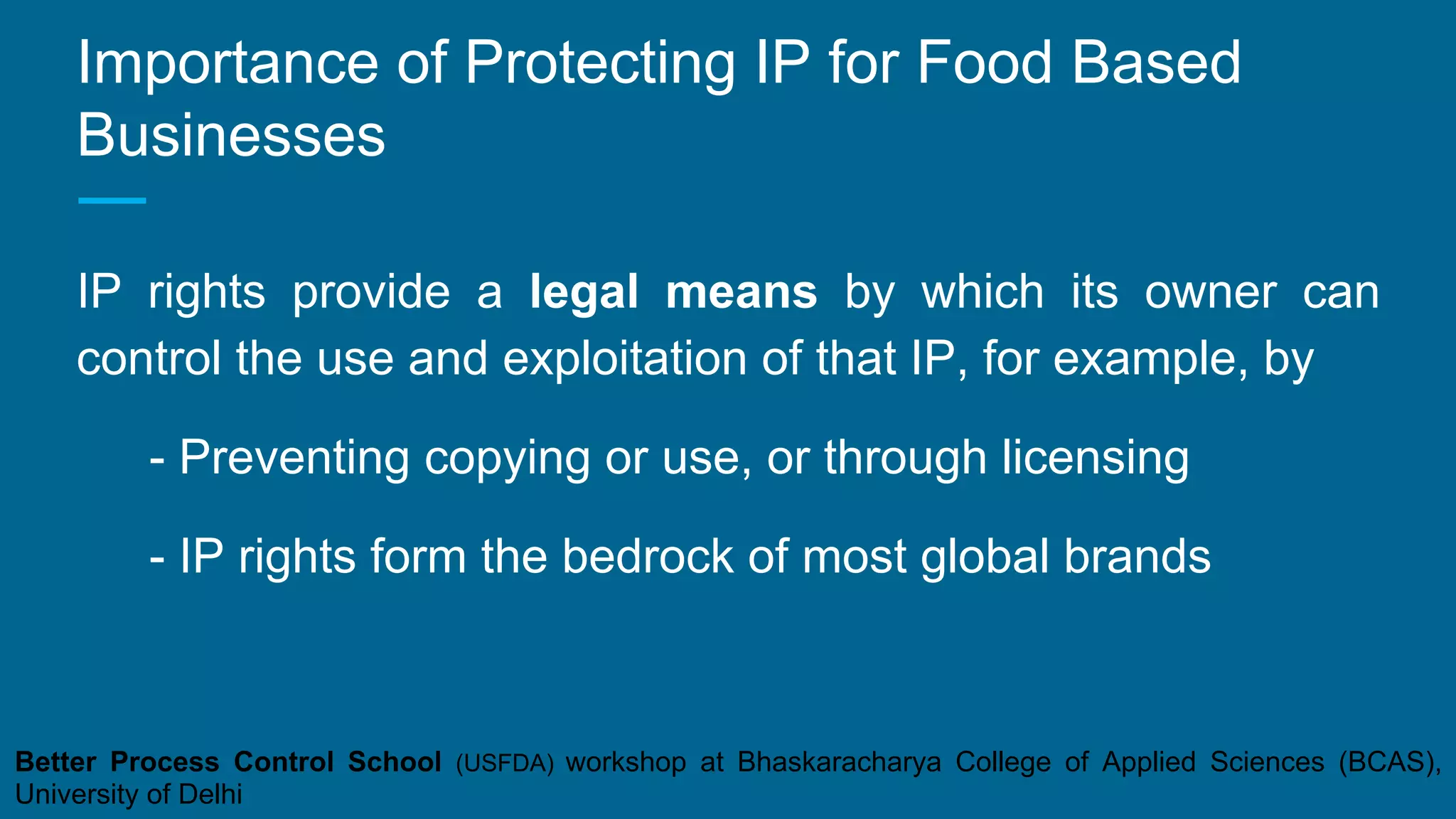 Importance of Protecting IP for Food Based Businesses

IP rights provide a legal means by which its owner can control the use and exploitation of that IP, for example, by

- Preventing copying or use, or through licensing

- IP rights form the bedrock of most global brands

Better Process Control School (USFDA) workshop at Bhaskaracharya College of Applied Sciences (BCAS), University of Delhi